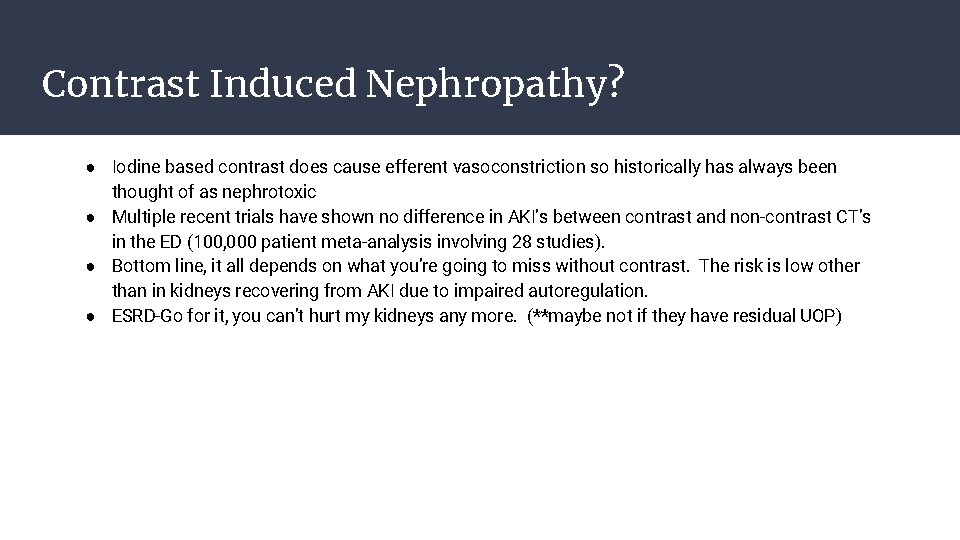 Contrast Induced Nephropathy?

● Iodine based contrast does cause efferent vasoconstriction so historically has always been thought of as nephrotoxic
● Multiple recent trials have shown no difference in AKI's between contrast and non-contrast CT's in the ED (100,000 patient meta-analysis involving 28 studies).
● Bottom line, it all depends on what you're going to miss without contrast. The risk is low other than in kidneys recovering from AKI due to impaired autoregulation.
● ESRD-Go for it, you can't hurt my kidneys any more. (**maybe not if they have residual UOP)